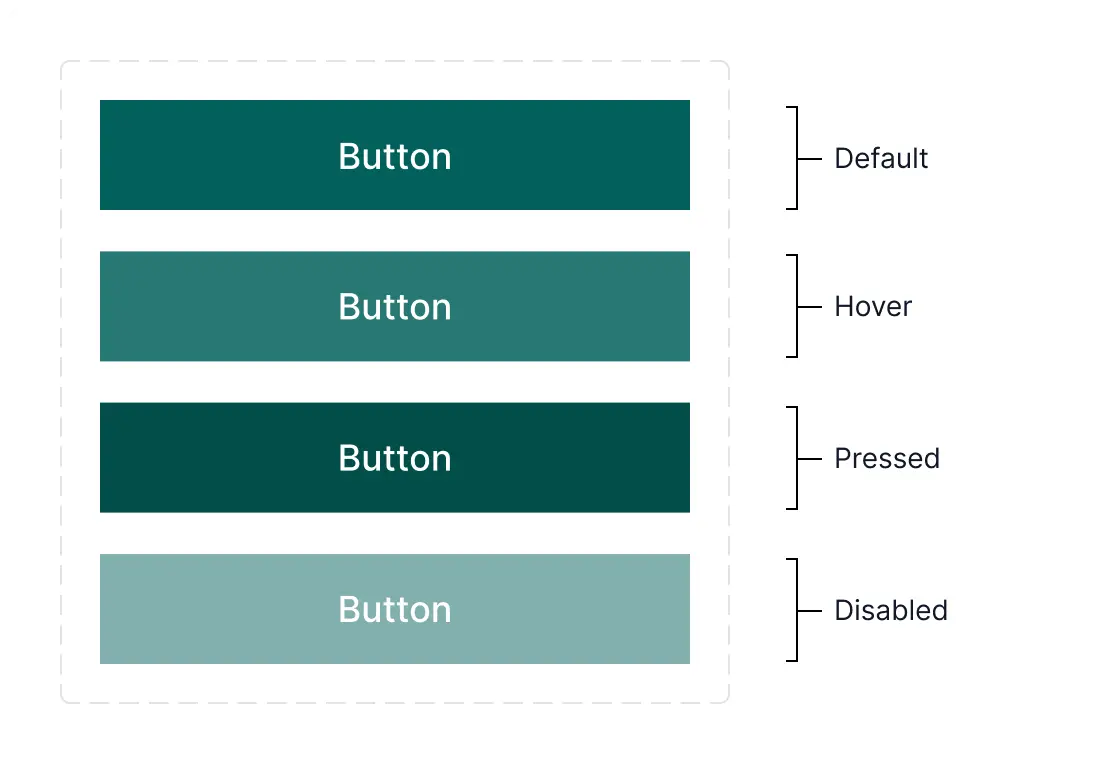 Button
Default

Button
Hover

Button
Pressed

Button
Disabled